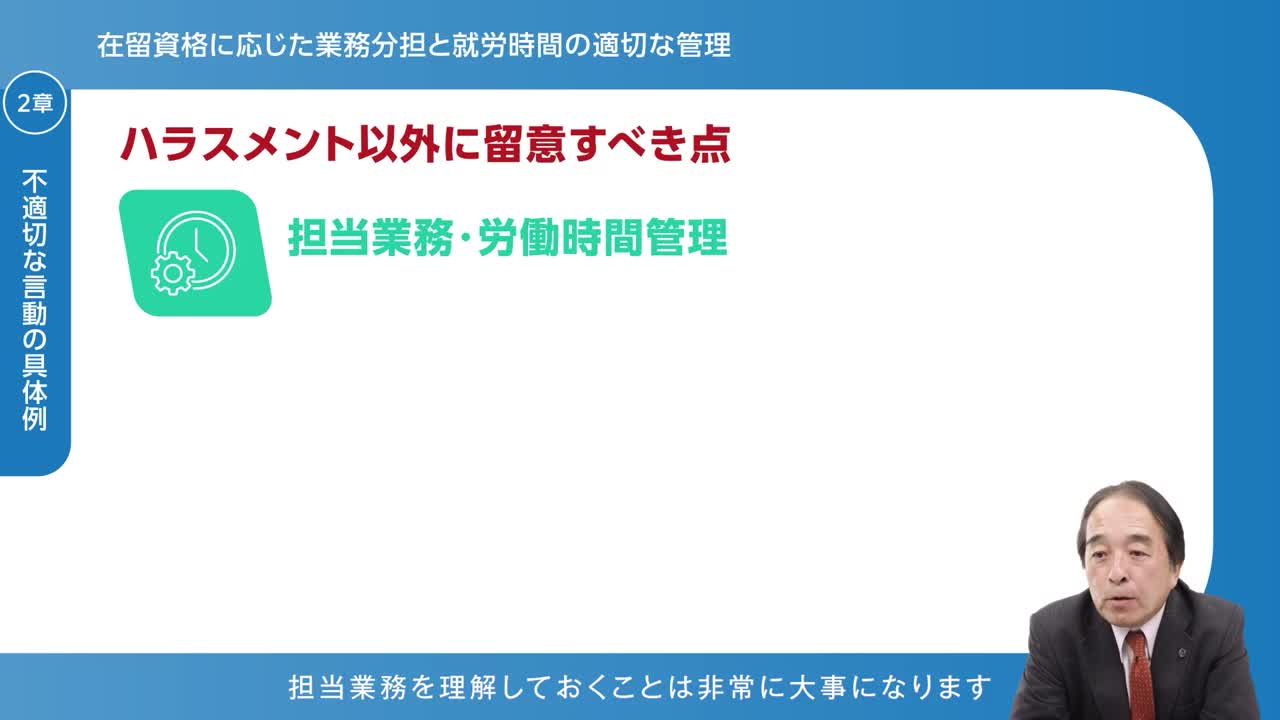 在留資格に応じた業務分担と就労時間の適切な管理

2章

不適切な言動の具体例

ハラスメント以外に留意すべき点

担当業務・労働時間管理

担当業務を理解しておくことは非常に大事になります